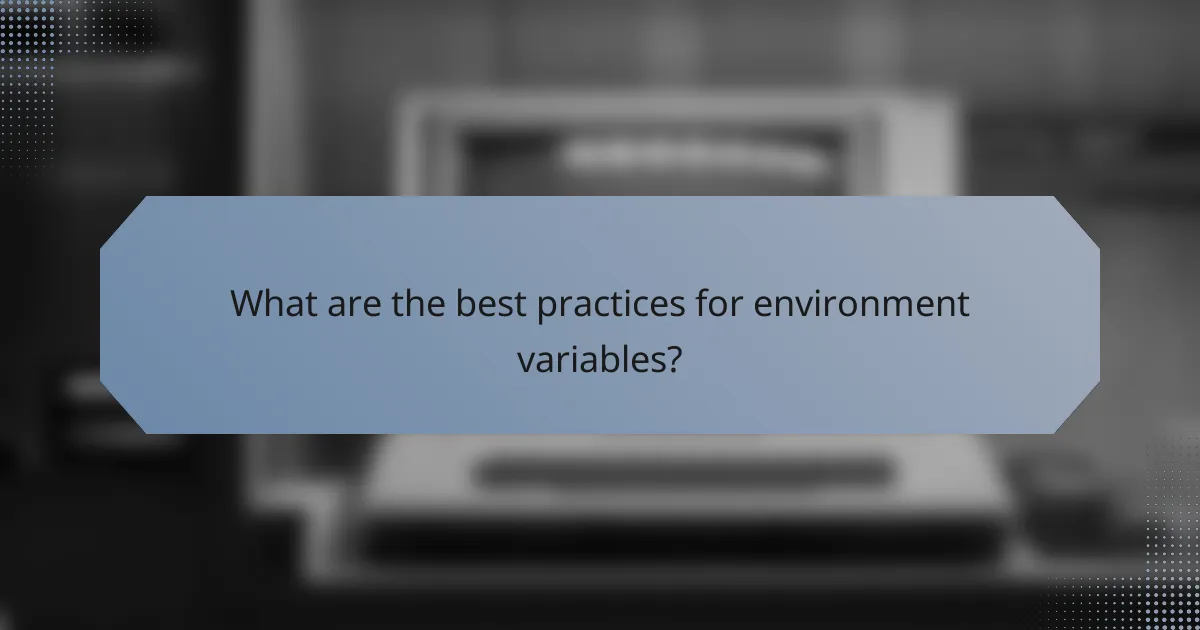 What are the best practices for environment variables?